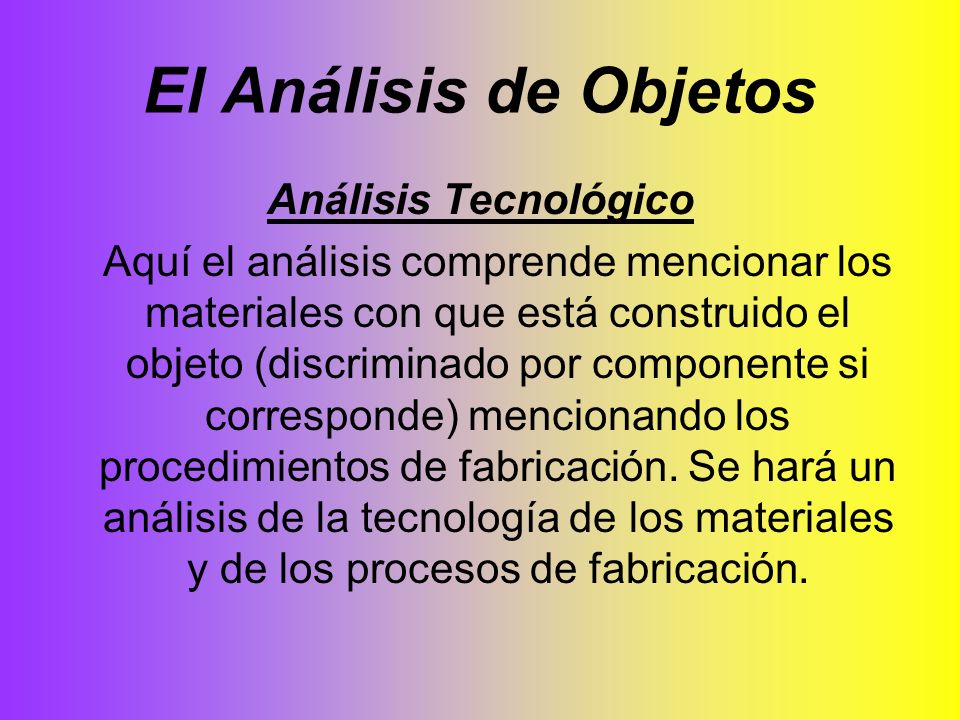 El Análisis de Objetos

Análisis Tecnológico

Aquí el análisis comprende mencionar los materiales con que está construido el objeto (discriminado por componente si corresponde) mencionando los procedimientos de fabricación. Se hará un análisis de la tecnología de los materiales y de los procesos de fabricación.